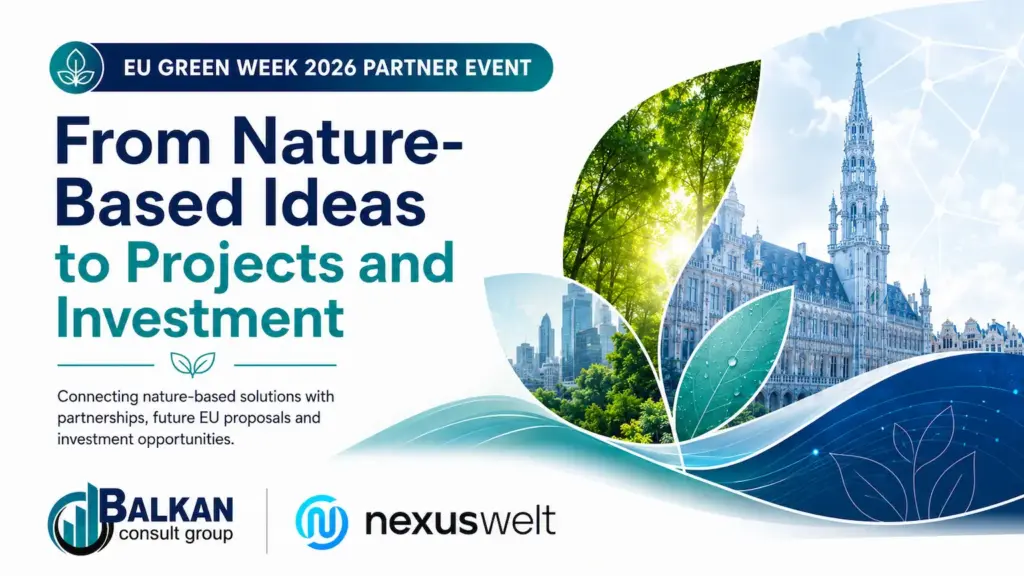 EU GREEN WEEK 2026 PARTNER EVENT

From Nature-Based Ideas to Projects and Investment

Connecting nature-based solutions with partnerships, future EU proposals and investment opportunities.

BALKAN consult group

nexuswelt